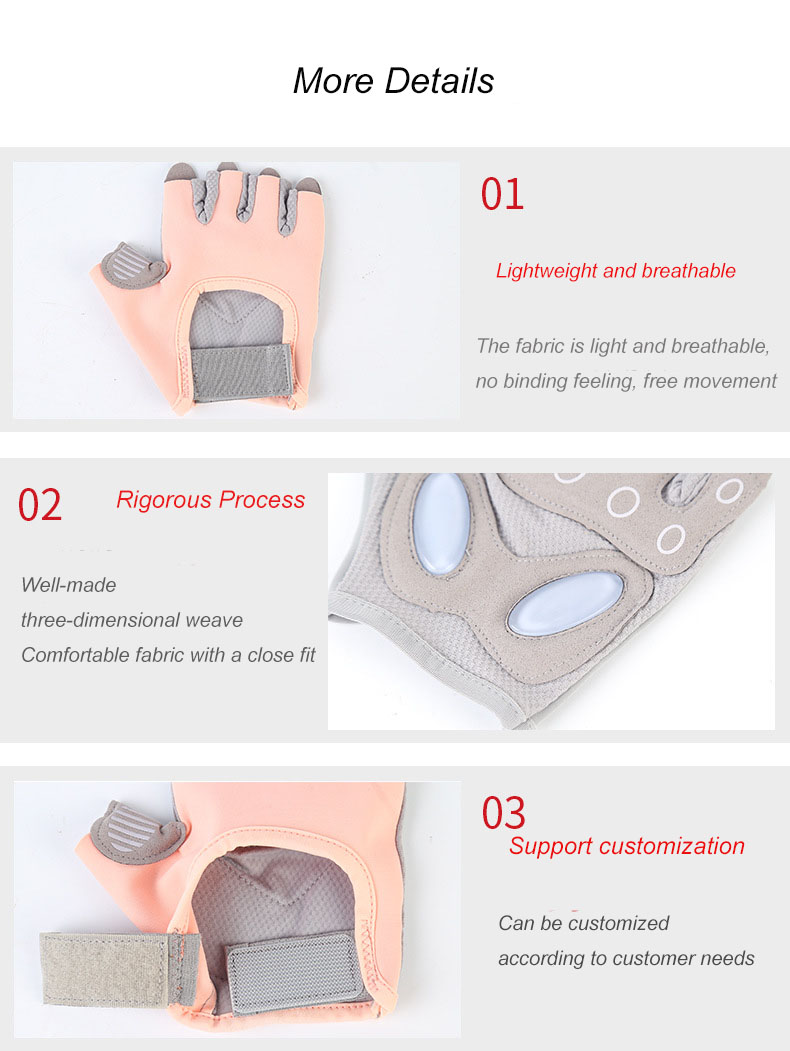 More Details

01

Lightweight and breathable

The fabric is light and breathable, no binding feeling, free movement

02 Rigorous Process

Well-made
three-dimensional weave
Comfortable fabric with a close fit

03
Support customization

Can be customized according to customer needs